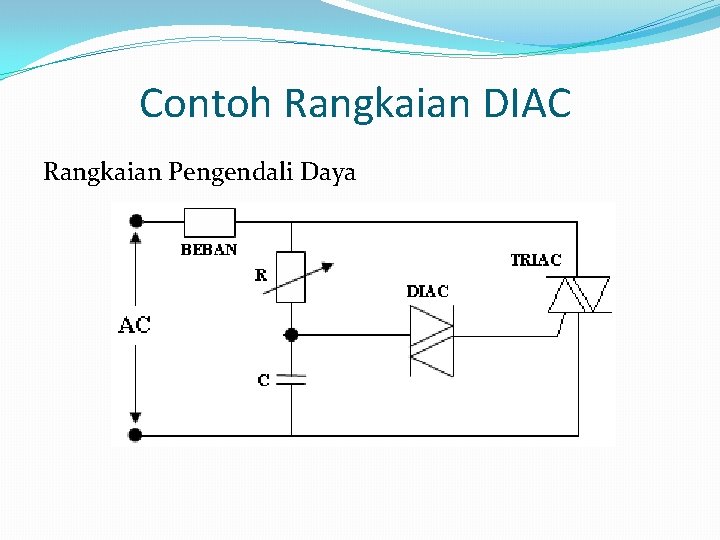 Contoh Rangkaian DIAC

Rangkaian Pengendali Daya

BEBAN

R

TRIAC

DIAC

AC

C